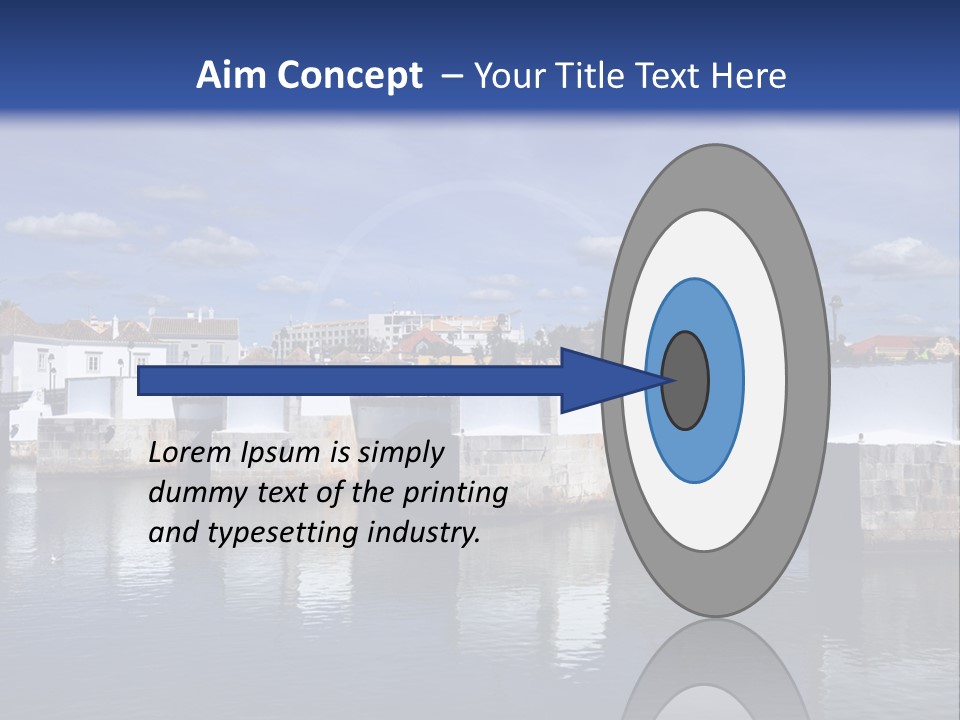 Aim Concept – Your Title Text Here

Lorem Ipsum is simply dummy text of the printing and typesetting industry.